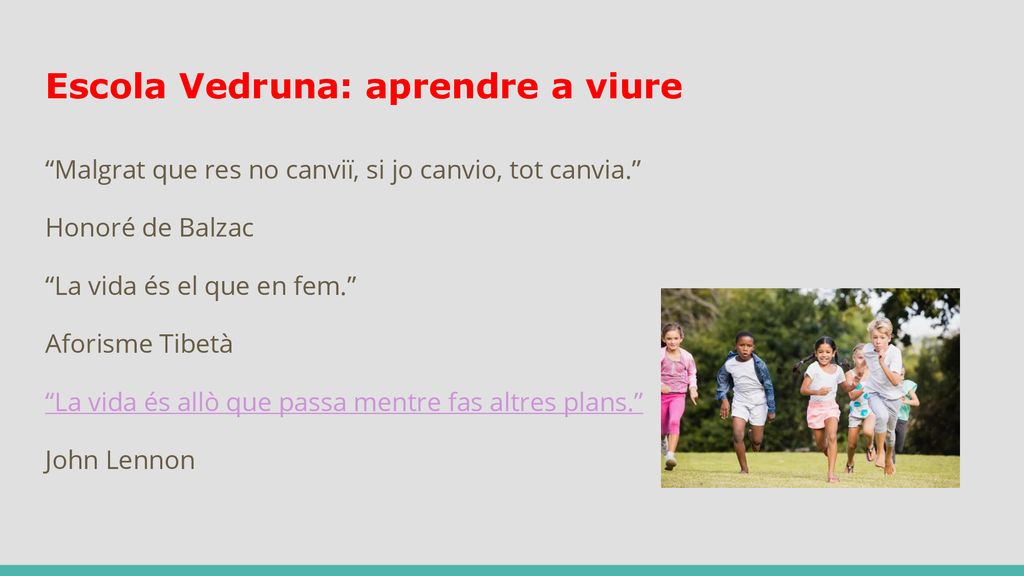 Escola Vedruna: aprendre a viure

“Malgrat que res no canviï, si jo canvio, tot canvia.”

Honoré de Balzac

“La vida és el que en fem.”

Aforisme Tibetà

“La vida és allò que passa mentre fas altres plans.”

John Lennon